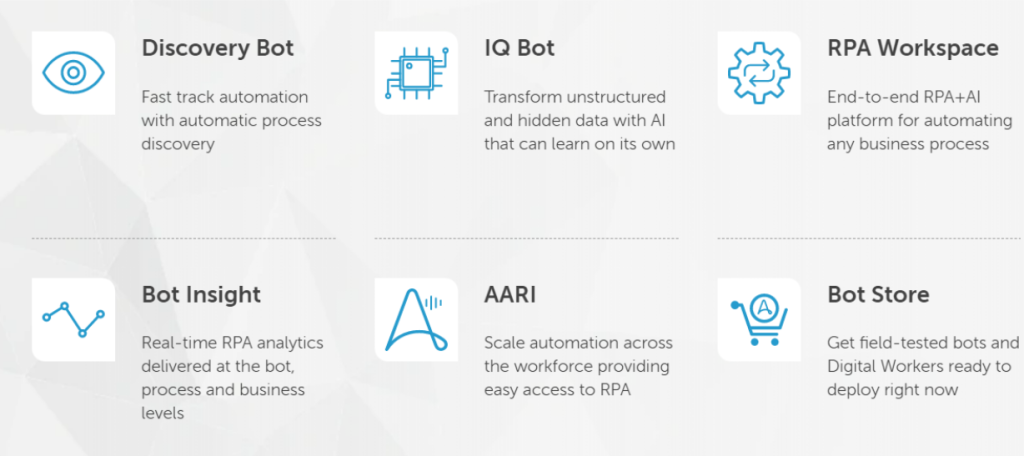 Discovery Bot

Fast track automation with automatic process discovery

IQ Bot

Transform unstructured and hidden data with AI that can learn on its own

RPA Workspace

End-to-end RPA+AI platform for automating any business process

Bot Insight

Real-time RPA analytics delivered at the bot, process and business levels

AARI

Scale automation across the workforce providing easy access to RPA

Bot Store

Get field-tested bots and Digital Workers ready to deploy right now